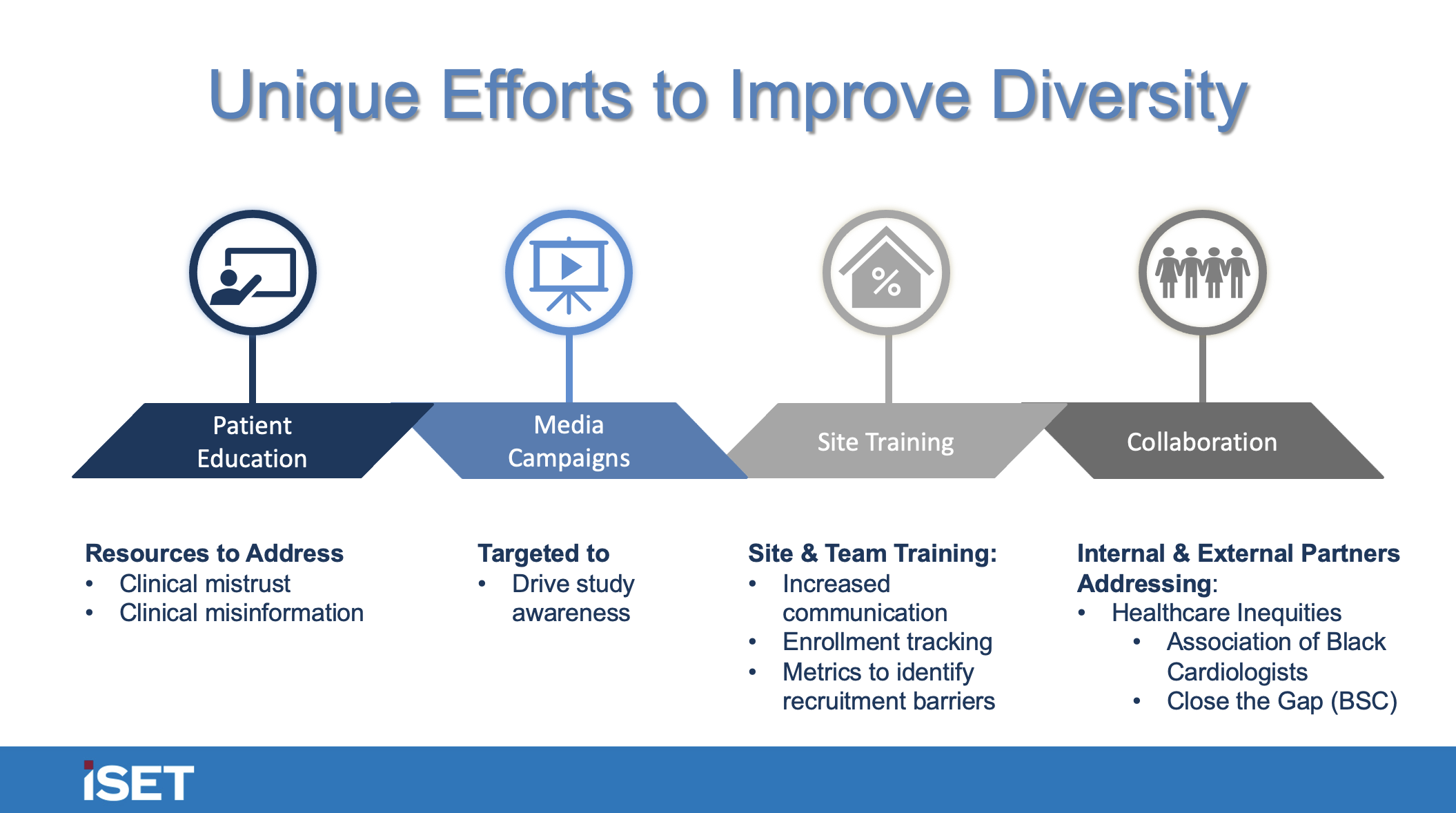 Unique Efforts to Improve Diversity

%

Patient Education

Media Campaigns

Site Training

Collaboration

Resources to Address
• Clinical mistrust
• Clinical misinformation

Targeted to
• Drive study awareness

Site & Team Training:
• Increased communication
• Enrollment tracking
• Metrics to identify recruitment barriers

Internal & External Partners Addressing:
• Healthcare Inequities
  • Association of Black Cardiologists
  • Close the Gap (BSC)

iSET